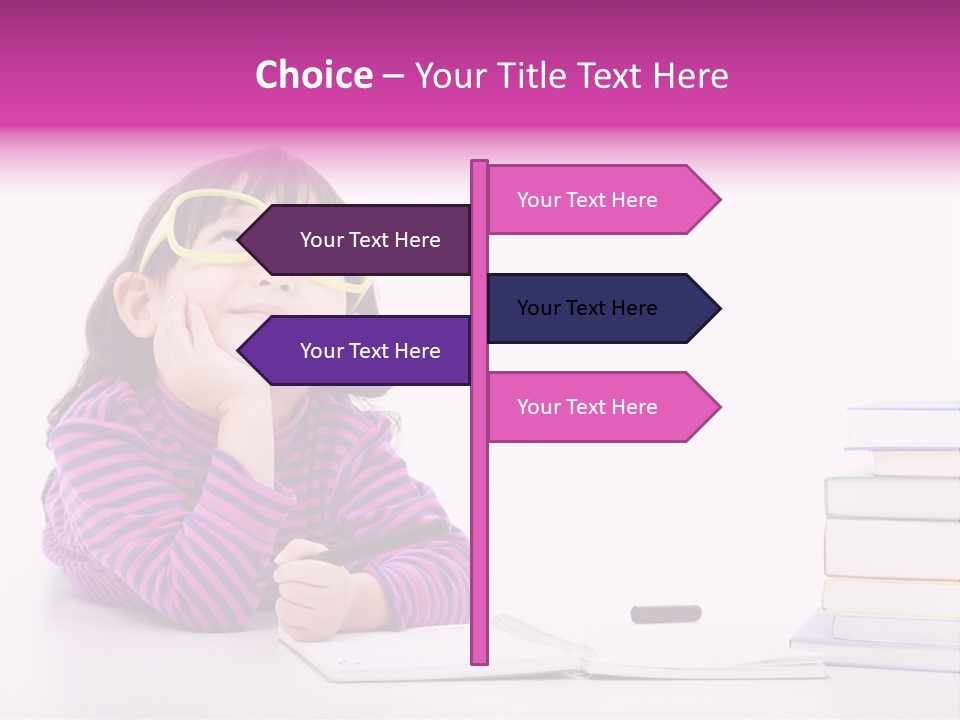 Choice – Your Title Text Here

Your Text Here

Your Text Here

Your Text Here

Your Text Here

Your Text Here